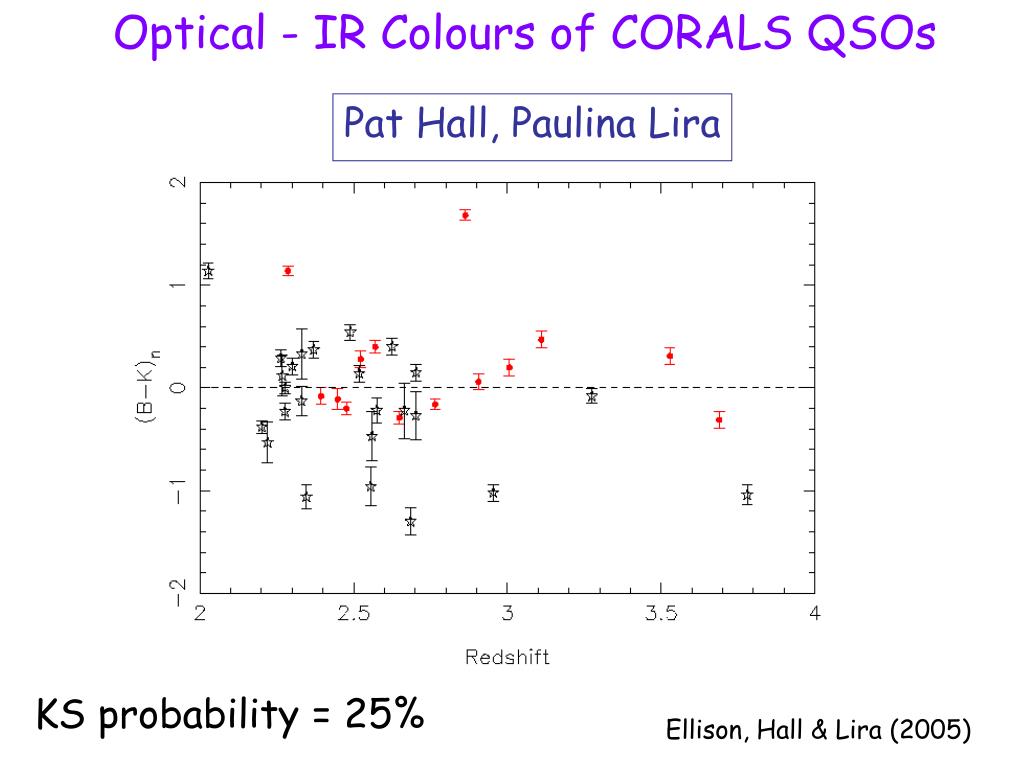 Optical - IR Colours of CORALS QSOs

Pat Hall, Paulina Lira

$(B-K)_n$

2
1
0
−1
−2

2
2.5
3
3.5
4

Redshift

KS probability = 25%

Ellison, Hall & Lira (2005)